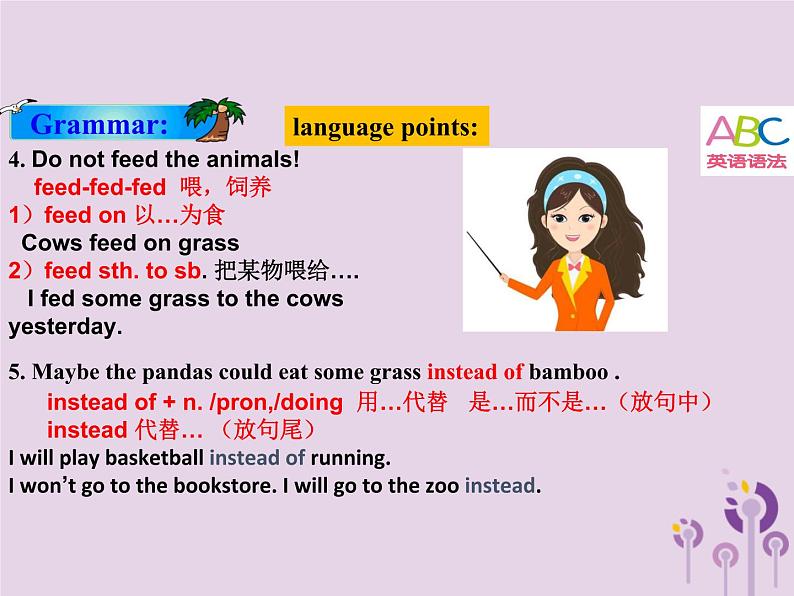 Grammar:

language points:

ABC
英语语法

4. Do not feed the animals!
feed-fed-fed 喂，饲养
1）feed on 以…为食
Cows feed on grass
2）feed sth. to sb. 把某物喂给….
I fed some grass to the cows yesterday.

5. Maybe the pandas could eat some grass instead of bamboo .
instead of + n. /pron,/doing 用…代替 是…而不是…（放句中）
instead 代替… （放句尾）
I will play basketball instead of running.
I won't go to the bookstore. I will go to the zoo instead.